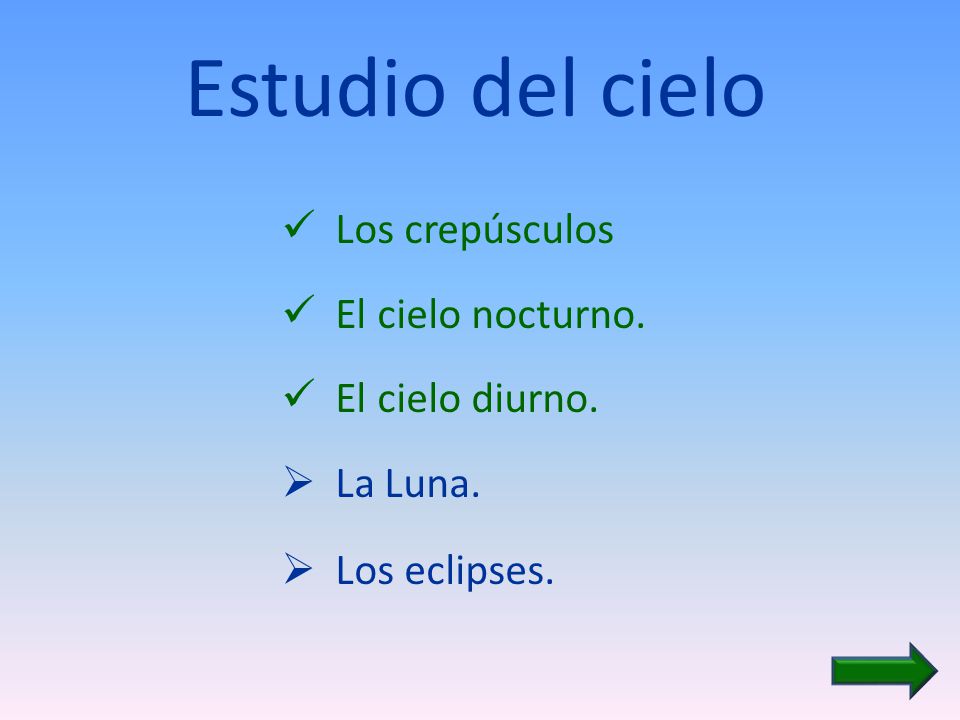 Estudio del cielo

✓ Los crepúsculos

✓ El cielo nocturno.

✓ El cielo diurno.

➢ La Luna.

➢ Los eclipses.